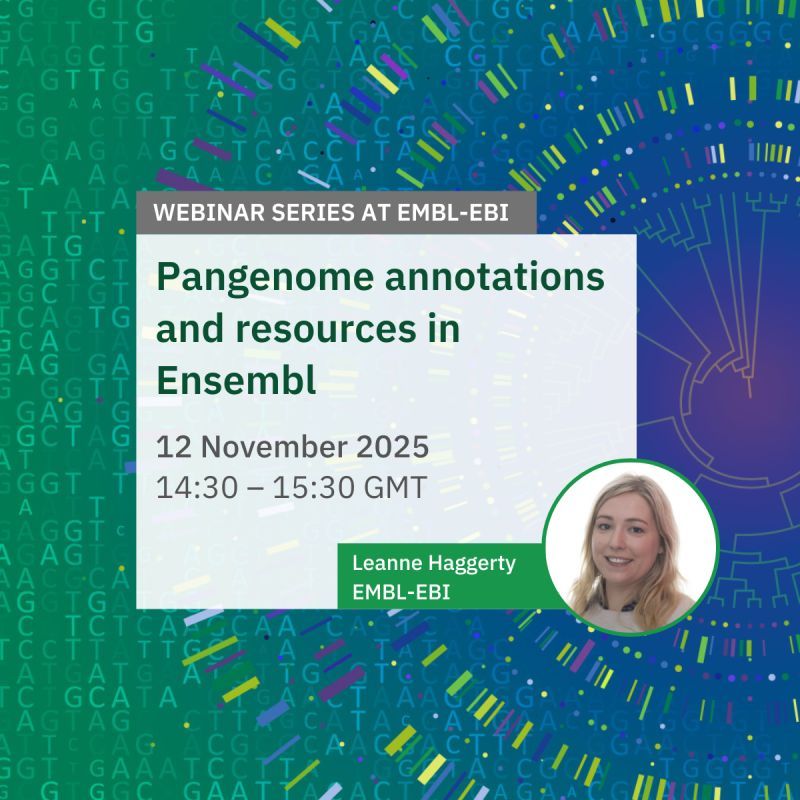 WEBINAR SERIES AT EMBL-EBI

Pangenome annotations and resources in Ensembl

12 November 2025
14:30 – 15:30 GMT

Leanne Haggerty
EMBL-EBI